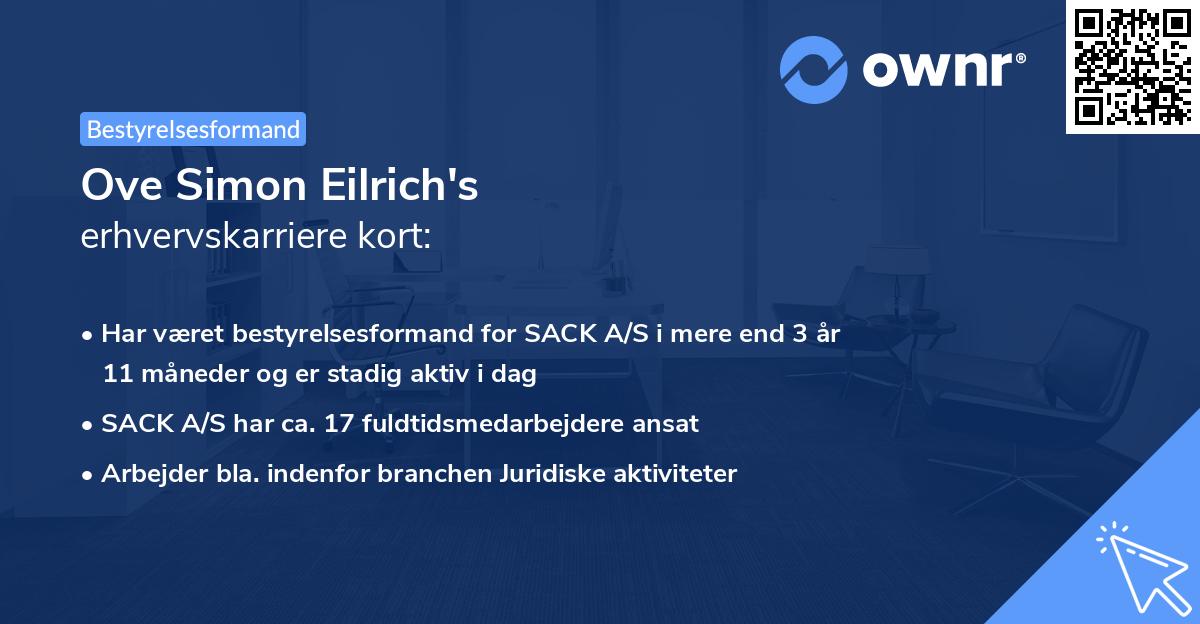 ownr®

Bestyrelsesformand

Ove Simon Eilrich's
erhvervskarriere kort:

• Har været bestyrelsesformand for SACK A/S i mere end 3 år 11 måneder og er stadig aktiv i dag
• SACK A/S har ca. 17 fuldtidsmedarbejdere ansat
• Arbejder bla. indenfor branchen Juridiske aktiviteter